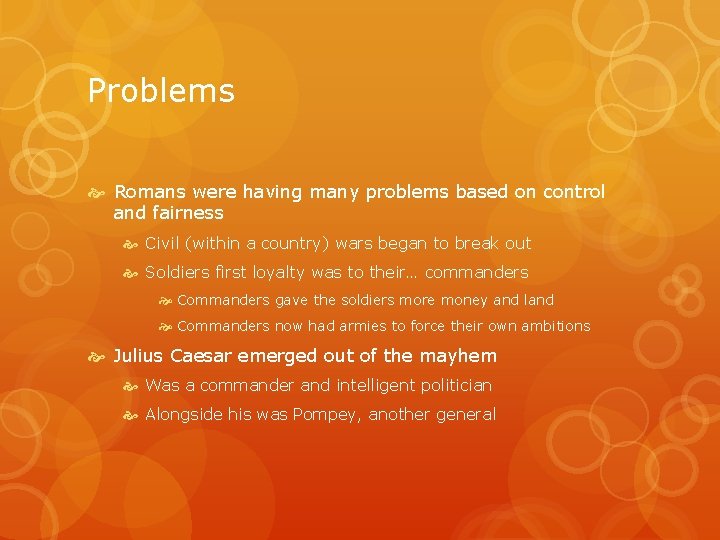 Problems

Romans were having many problems based on control and fairness

Civil (within a country) wars began to break out

Soldiers first loyalty was to their… commanders

Commanders gave the soldiers more money and land

Commanders now had armies to force their own ambitions

Julius Caesar emerged out of the mayhem

Was a commander and intelligent politician

Alongside his was Pompey, another general